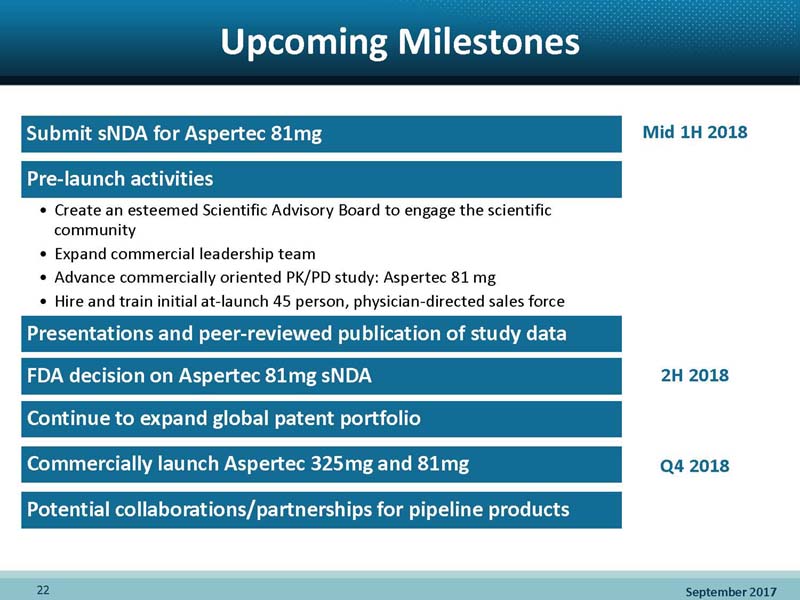 Upcoming Milestones

Submit sNDA for Aspertec 81mg

Mid 1H 2018

Pre-launch activities

• Create an esteemed Scientific Advisory Board to engage the scientific community
• Expand commercial leadership team
• Advance commercially oriented PK/PD study: Aspertec 81 mg
• Hire and train initial at-launch 45 person, physician-directed sales force

Presentations and peer-reviewed publication of study data

FDA decision on Aspertec 81mg sNDA

2H 2018

Continue to expand global patent portfolio

Commercially launch Aspertec 325mg and 81mg

Q4 2018

Potential collaborations/partnerships for pipeline products

22

September 2017